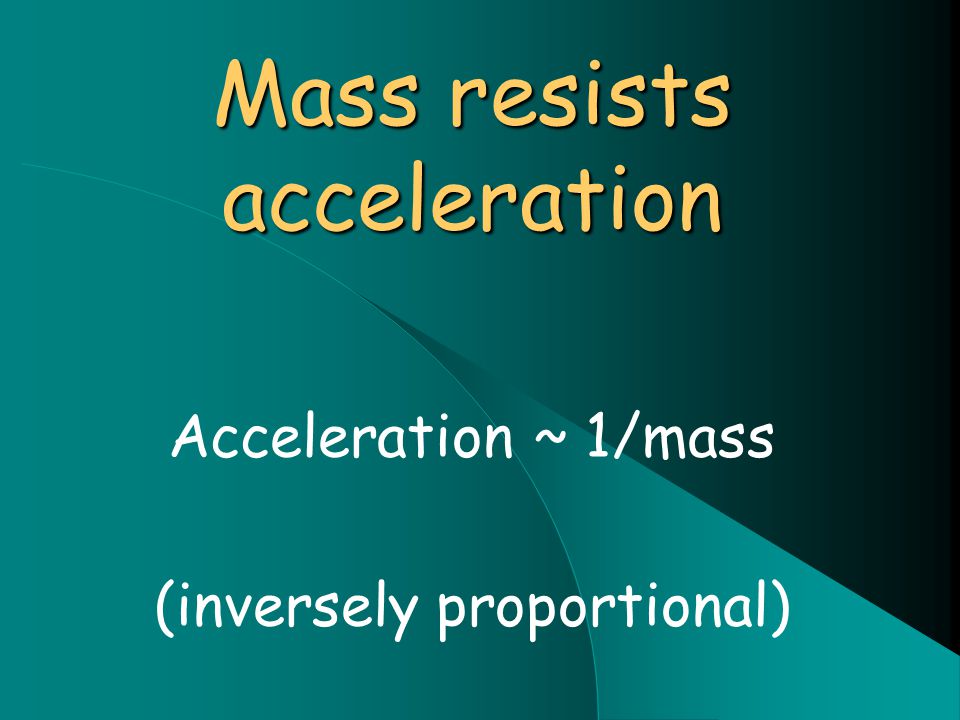 Mass resists acceleration

Acceleration ~ 1/mass

(inversely proportional)